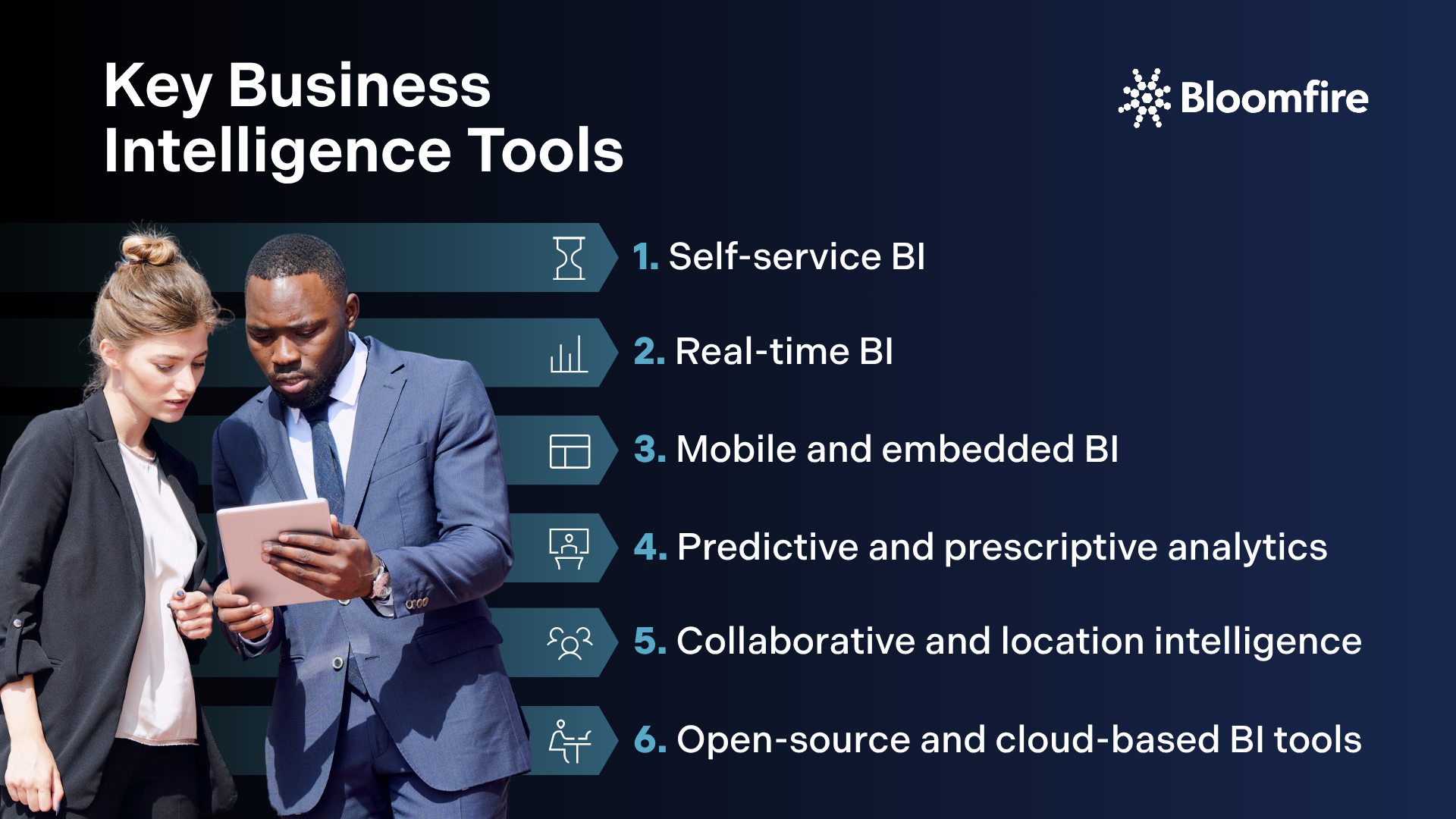 Key Business Intelligence Tools

Bloomfire

1. Self-service BI

2. Real-time BI

3. Mobile and embedded BI

4. Predictive and prescriptive analytics

5. Collaborative and location intelligence

6. Open-source and cloud-based BI tools